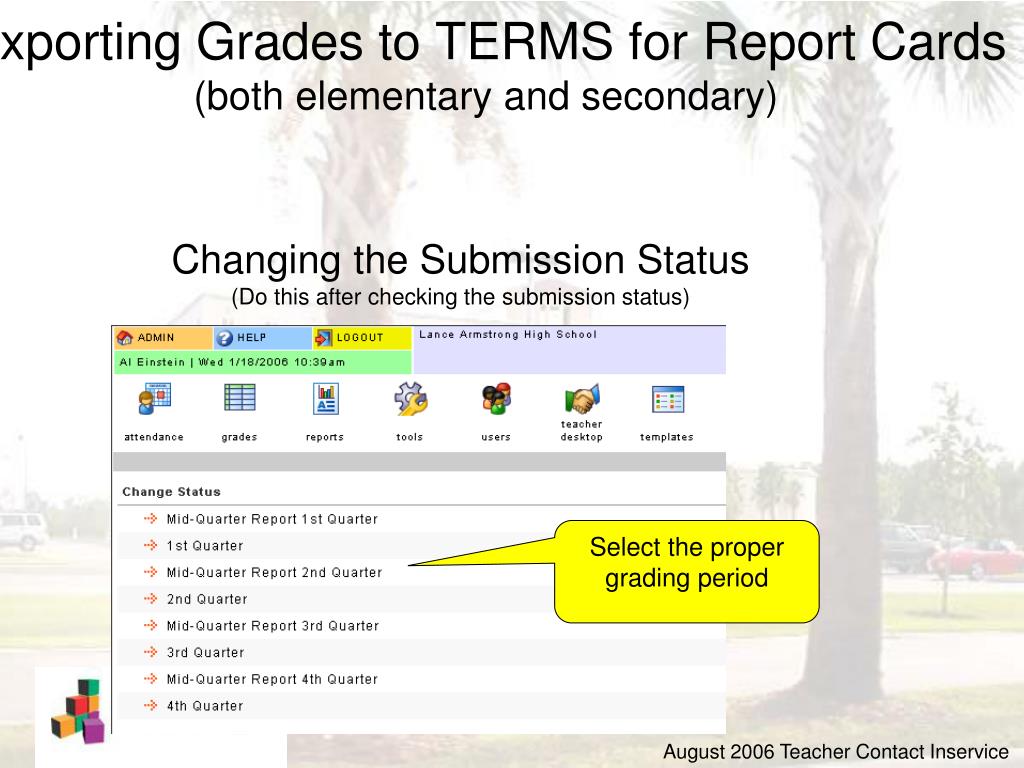 xporting Grades to TERMS for Report Cards
(both elementary and secondary)

Changing the Submission Status
(Do this after checking the submission status)

ADMIN HELP LOGOUT Lance Armstrong High School
Al Einstein | Wed 1/18/2006 10:39am

attendance grades reports tools users teacher desktop templates

Change Status
Mid-Quarter Report 1st Quarter
1st Quarter
Mid-Quarter Report 2nd Quarter
2nd Quarter
Mid-Quarter Report 3rd Quarter
3rd Quarter
Mid-Quarter Report 4th Quarter
4th Quarter

Select the proper grading period

August 2006 Teacher Contact Inservice